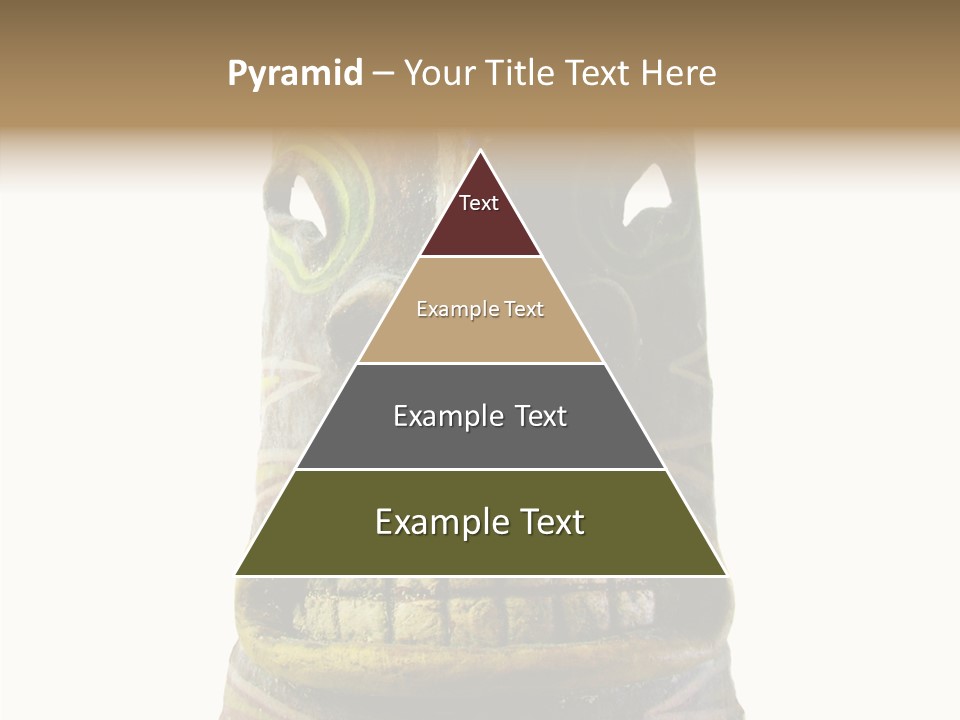 Pyramid – Your Title Text Here

Text

Example Text

Example Text

Example Text